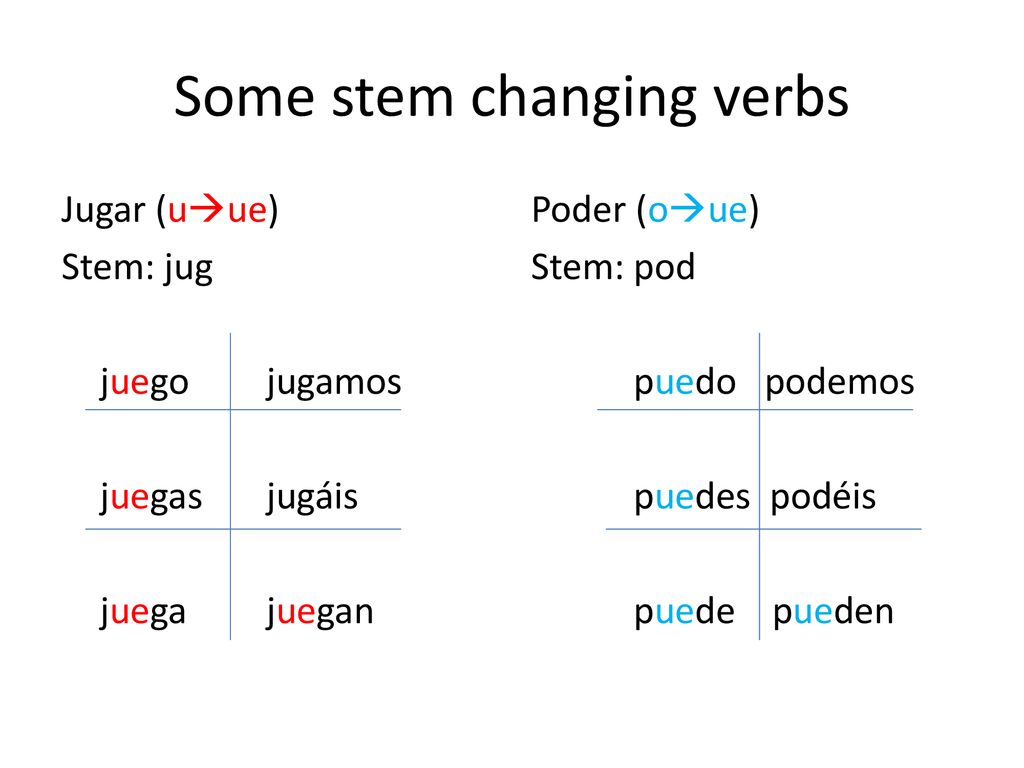 Some stem changing verbs

Jugar (u→ue)
Stem: jug

| juego | jugamos |
|---|---|
| juegas | jugáis |
| juega | juegan |

Poder (o→ue)
Stem: pod

| puedo | podemos |
|---|---|
| puedes | podéis |
| puede | pueden |